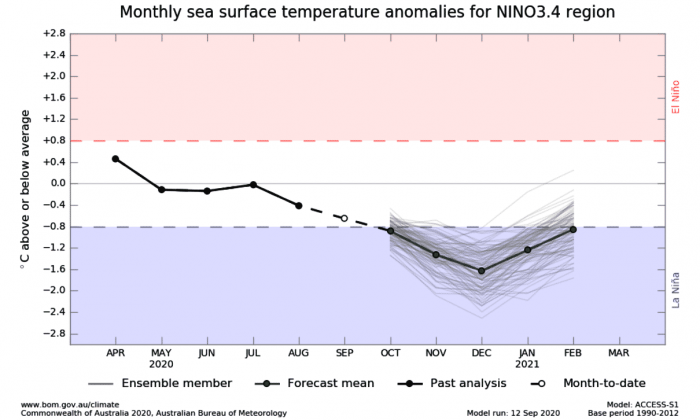 Monthly sea surface temperature anomalies for NINO3.4 region

°C above or below average

+2.8
+2.4
+2.0
+1.6
+1.2
+0.8
+0.4
0.0
−0.4
−0.8
−1.2
−1.6
−2.0
−2.4
−2.8

El Niño

La Niña

APR
MAY
2020
JUN
JUL
AUG
SEP
OCT
NOV
DEC
JAN
2021
FEB
MAR

Ensemble member
Forecast mean
Past analysis
Month-to-date

www.bom.gov.au/climate
Commonwealth of Australia 2020, Australian Bureau of Meteorology

Model run: 12 Sep 2020

Model: ACCESS-S1
Base period 1990-2012